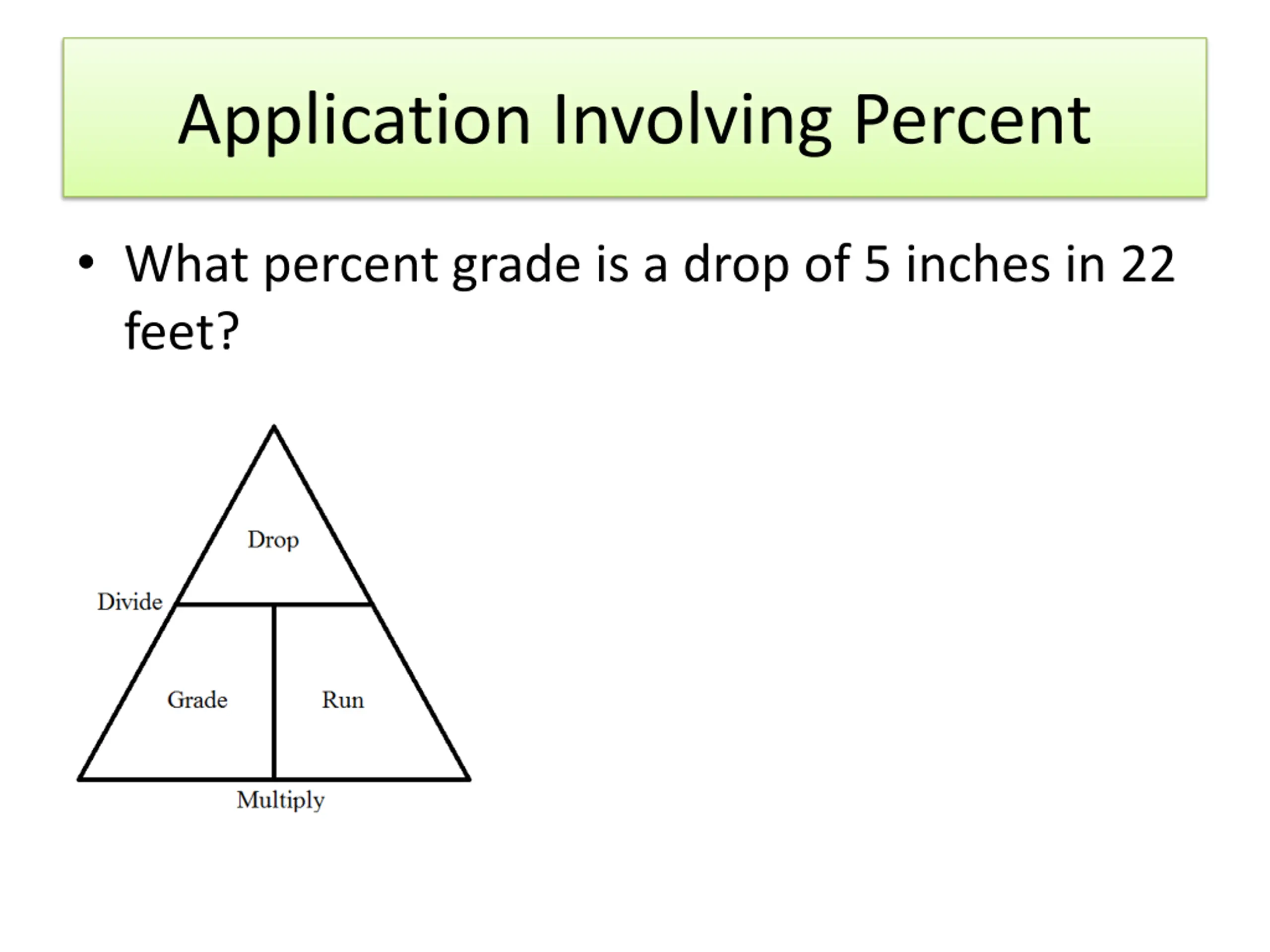 Application Involving Percent

• What percent grade is a drop of 5 inches in 22 feet?

Drop

Divide

Grade

Run

Multiply